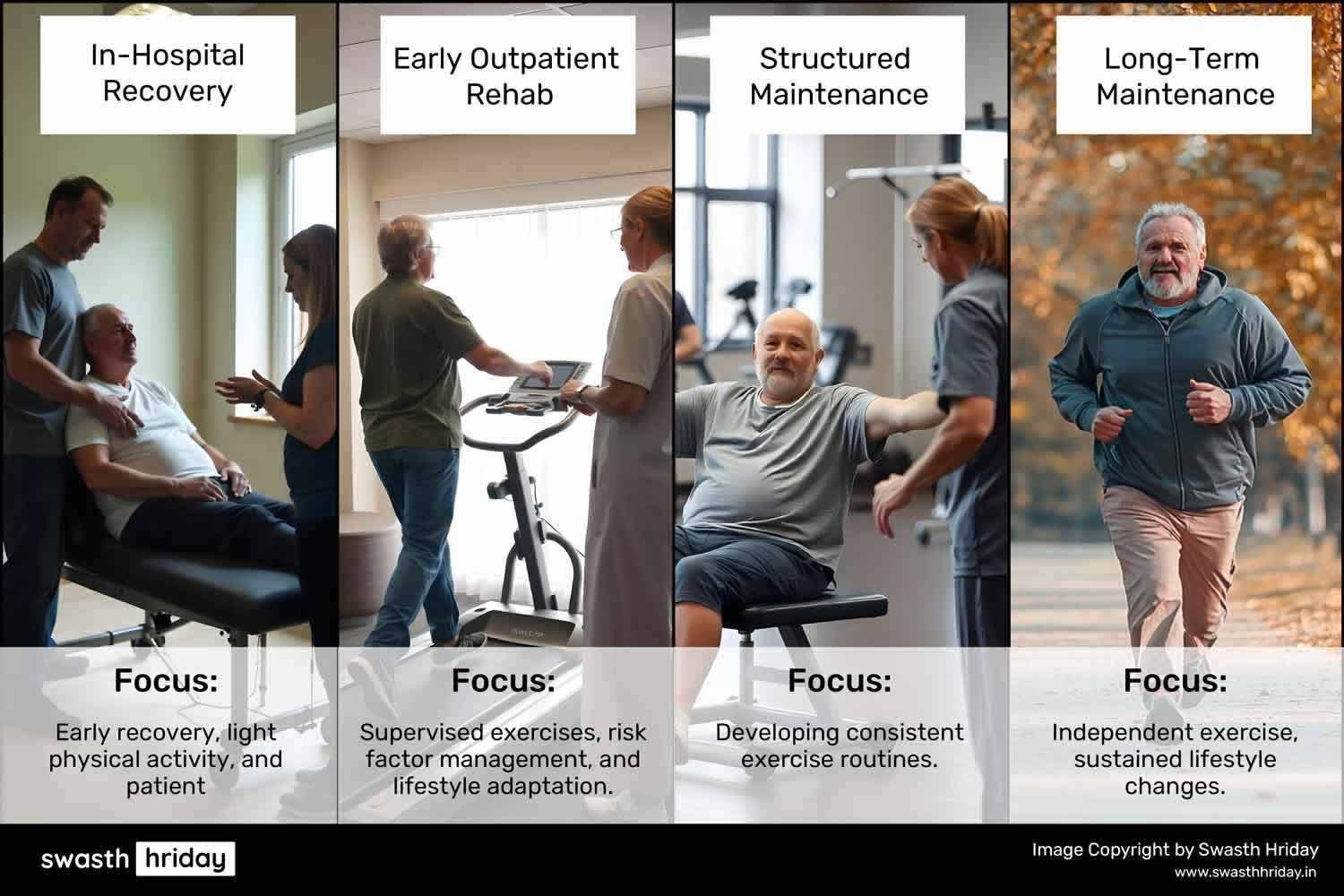 In-Hospital Recovery

Focus:

Early recovery, light physical activity, and patient

Early Outpatient Rehab

Focus:

Supervised exercises, risk factor management, and lifestyle adaptation.

Structured Maintenance

Focus:

Developing consistent exercise routines.

Long-Term Maintenance

Focus:

Independent exercise, sustained lifestyle changes.

swasth hriday

Image Copyright by Swasth Hriday
www.swasthhriday.in